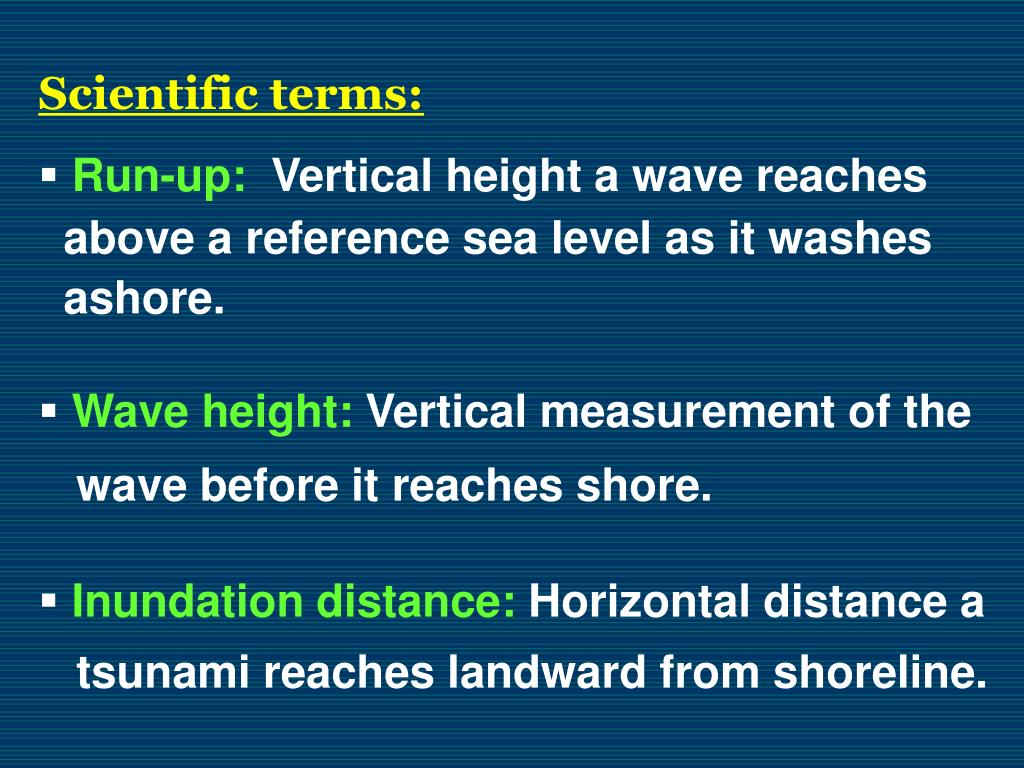 Scientific terms:

▪ Run-up: Vertical height a wave reaches above a reference sea level as it washes ashore.

▪ Wave height: Vertical measurement of the wave before it reaches shore.

▪ Inundation distance: Horizontal distance a tsunami reaches landward from shoreline.